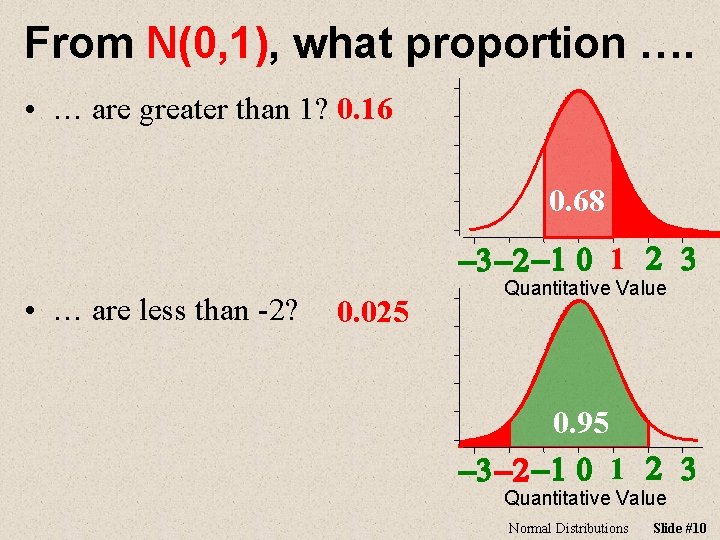 From N(0,1), what proportion ….

• … are greater than 1? 0.16

0.68

–3 –2 –1 0 1 2 3
Quantitative Value

• … are less than -2? 0.025

0.95

–3 –2 –1 0 1 2 3
Quantitative Value

Normal Distributions Slide #10